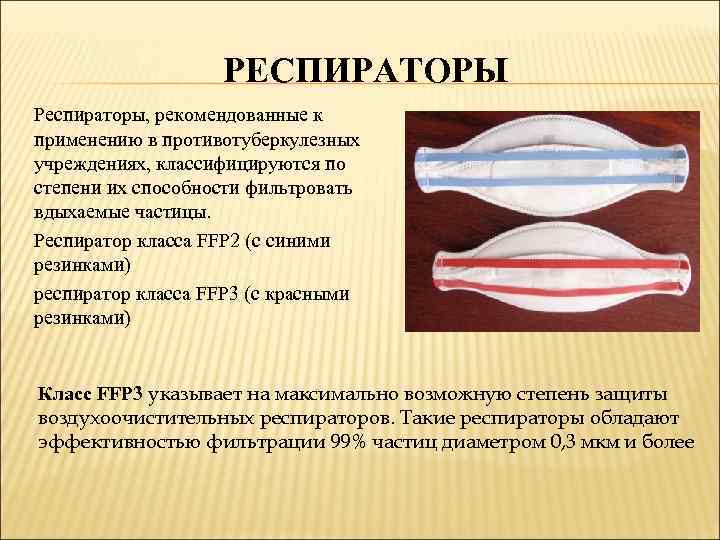 РЕСПИРАТОРЫ

Респираторы, рекомендованные к применению в противотуберкулезных учреждениях, классифицируются по степени их способности фильтровать вдыхаемые частицы.

Респиратор класса FFP2 (с синими резинками)

респиратор класса FFP3 (с красными резинками)

Класс FFP3 указывает на максимально возможную степень защиты воздухоочистительных респираторов. Такие респираторы обладают эффективностью фильтрации 99% частиц диаметром 0,3 мкм и более